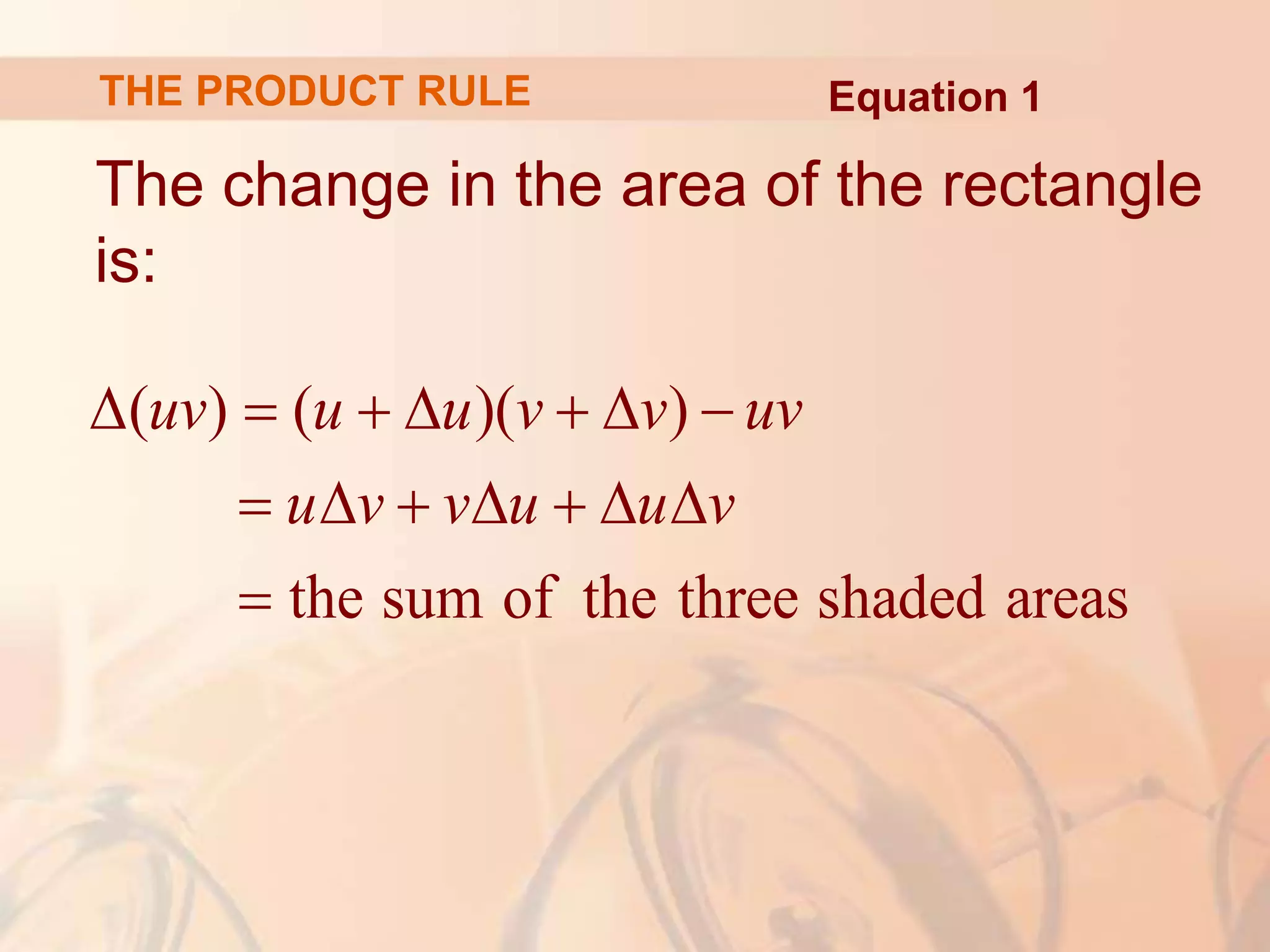 THE PRODUCT RULE

Equation 1

The change in the area of the rectangle is:

$\Delta(uv) = (u + \Delta u)(v + \Delta v) - uv$

$= u\Delta v + v\Delta u + \Delta u \Delta v$

$=$ the sum of the three shaded areas